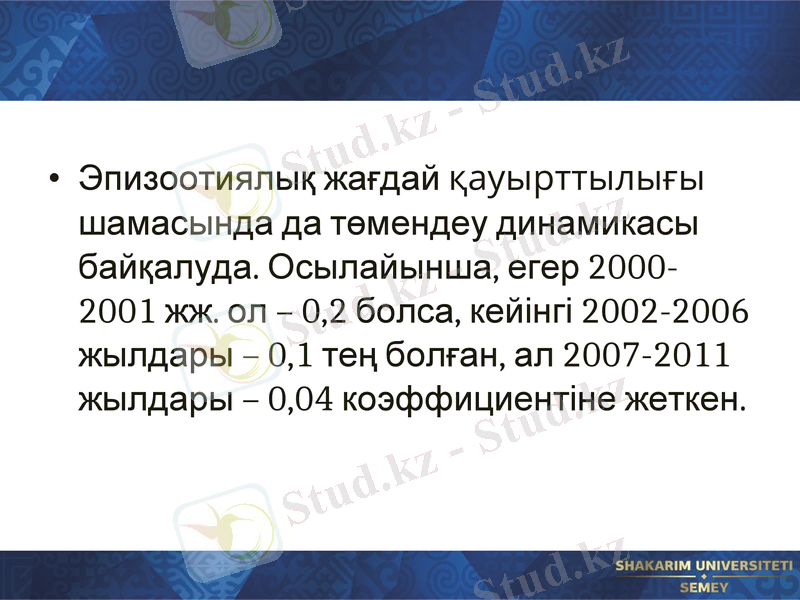 Stud.kz - Stud.kz

• Эпизоотиялық жағдай қауырттылығы шамасында да төмендеу динамикасы байқалуда. Осылайынша, егер 2000-2001 жж. ол – 0,2 болса, кейінгі 2002-2006 жылдары – 0,1 тең болған, ал 2007-2011 жылдары – 0,04 коэффициентіне жеткен.

Stud.kz - Stud.kz

Stud.kz

SHAKARIM UNIVERSITETI
SEMEY